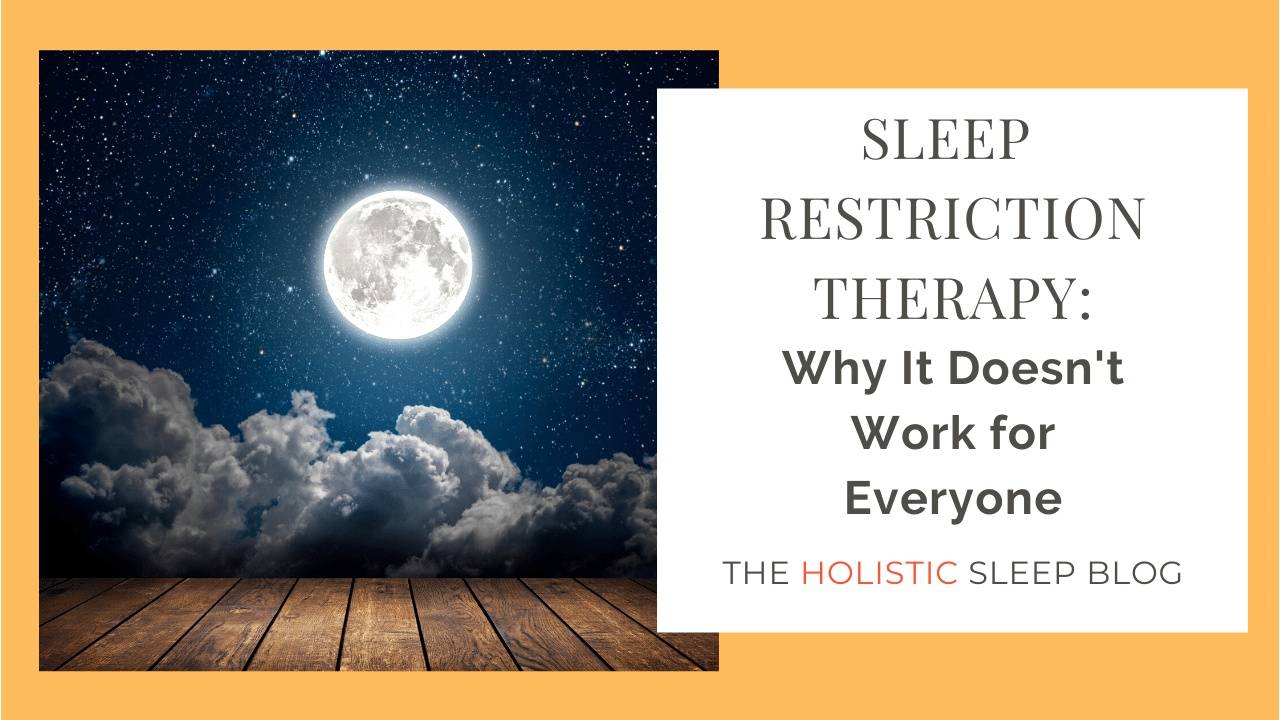 SLEEP RESTRICTION THERAPY:
Why It Doesn't Work for Everyone

THE HOLISTIC SLEEP BLOG